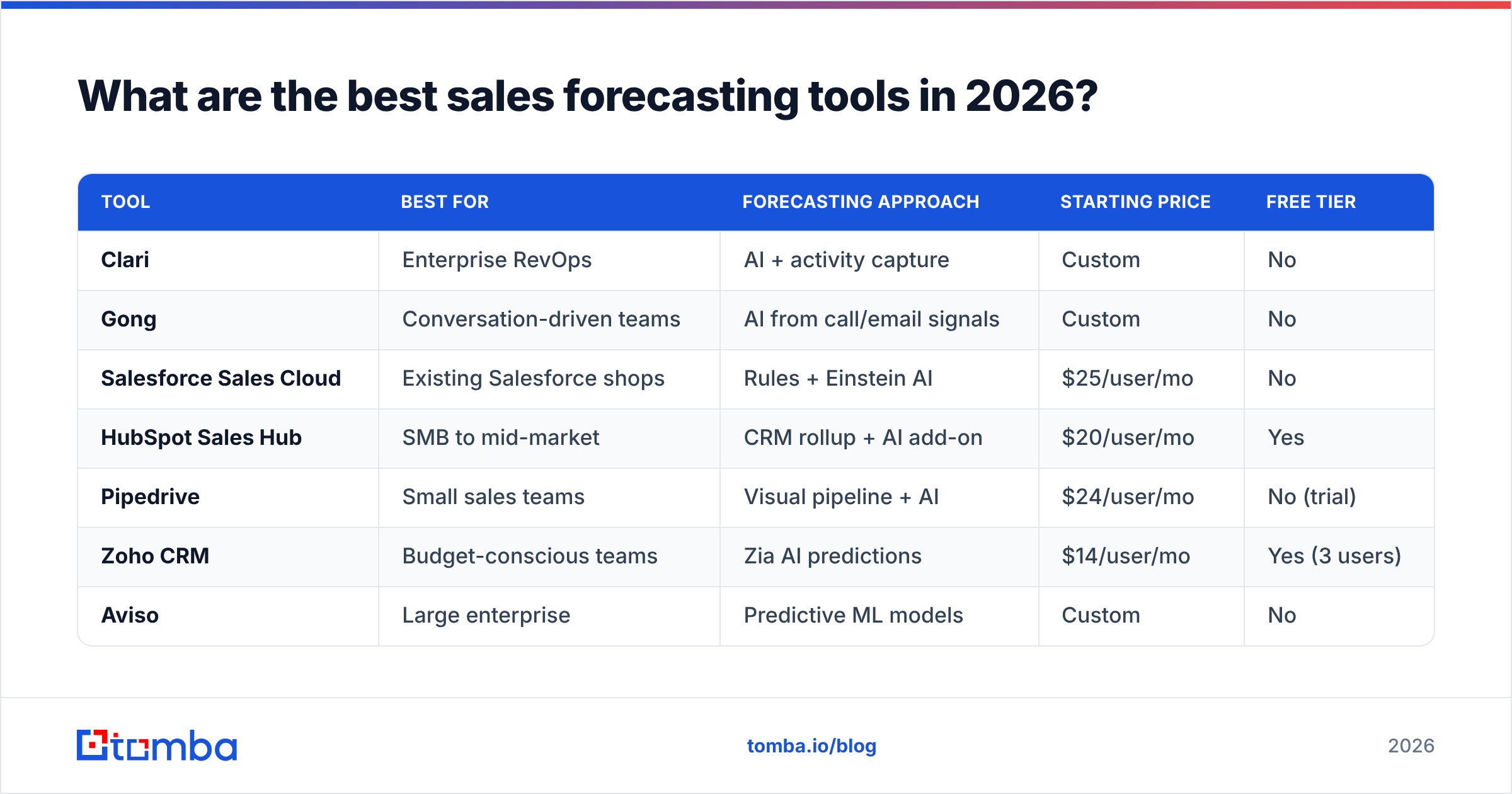 What are the best sales forecasting tools in 2026?

| TOOL | BEST FOR | FORECASTING APPROACH | STARTING PRICE | FREE TIER |
|---|---|---|---|---|
| Clari | Enterprise RevOps | AI + activity capture | Custom | No |
| Gong | Conversation-driven teams | AI from call/email signals | Custom | No |
| Salesforce Sales Cloud | Existing Salesforce shops | Rules + Einstein AI | \$25/user/mo | No |
| HubSpot Sales Hub | SMB to mid-market | CRM rollup + AI add-on | \$20/user/mo | Yes |
| Pipedrive | Small sales teams | Visual pipeline + AI | \$24/user/mo | No (trial) |
| Zoho CRM | Budget-conscious teams | Zia AI predictions | \$14/user/mo | Yes (3 users) |
| Aviso | Large enterprise | Predictive ML models | Custom | No |

tomba

tomba.io/blog

2026